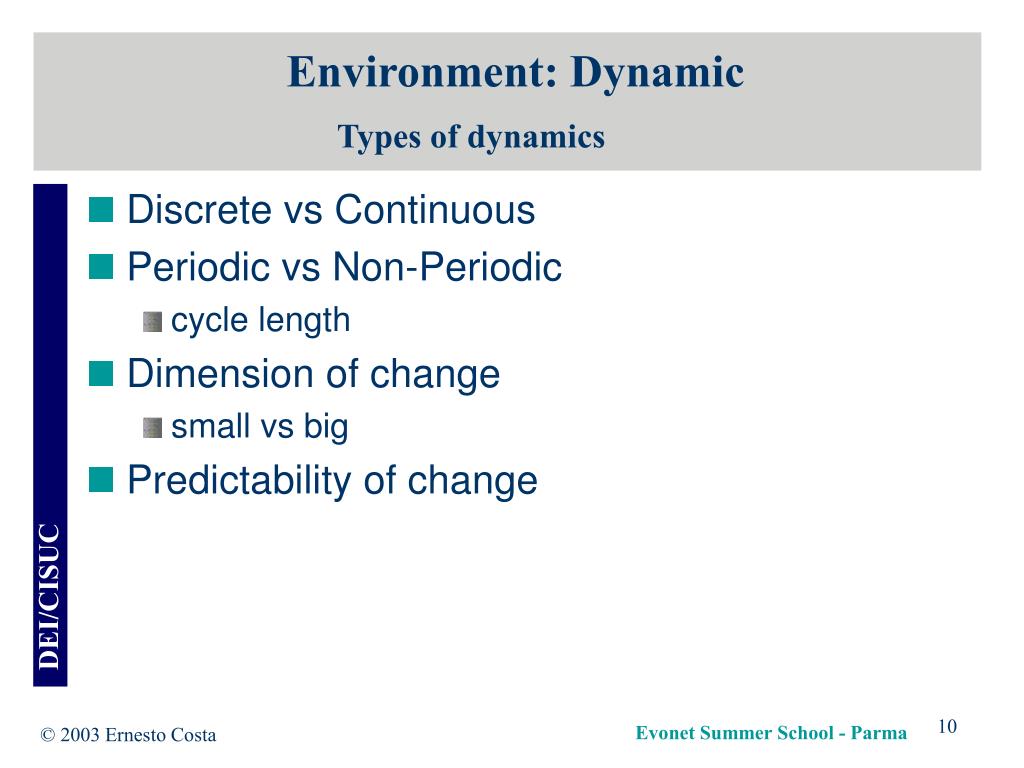 Environment: Dynamic

Types of dynamics

Discrete vs Continuous

Periodic vs Non-Periodic

cycle length

Dimension of change

small vs big

Predictability of change

DEI/CISUC

© 2003 Ernesto Costa

Evonet Summer School - Parma

10